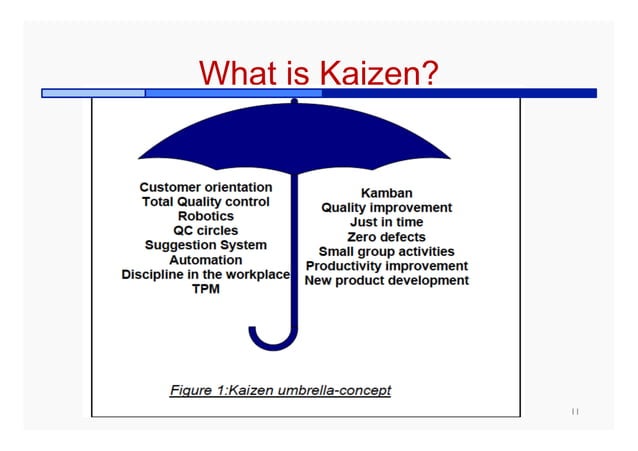 What is Kaizen?

Customer orientation
Total Quality control
Robotics
QC circles
Suggestion System
Automation
Discipline in the workplace
TPM

Kamban
Quality improvement
Just in time
Zero defects
Small group activities
Productivity improvement
New product development

Figure 1:Kaizen umbrella-concept

11